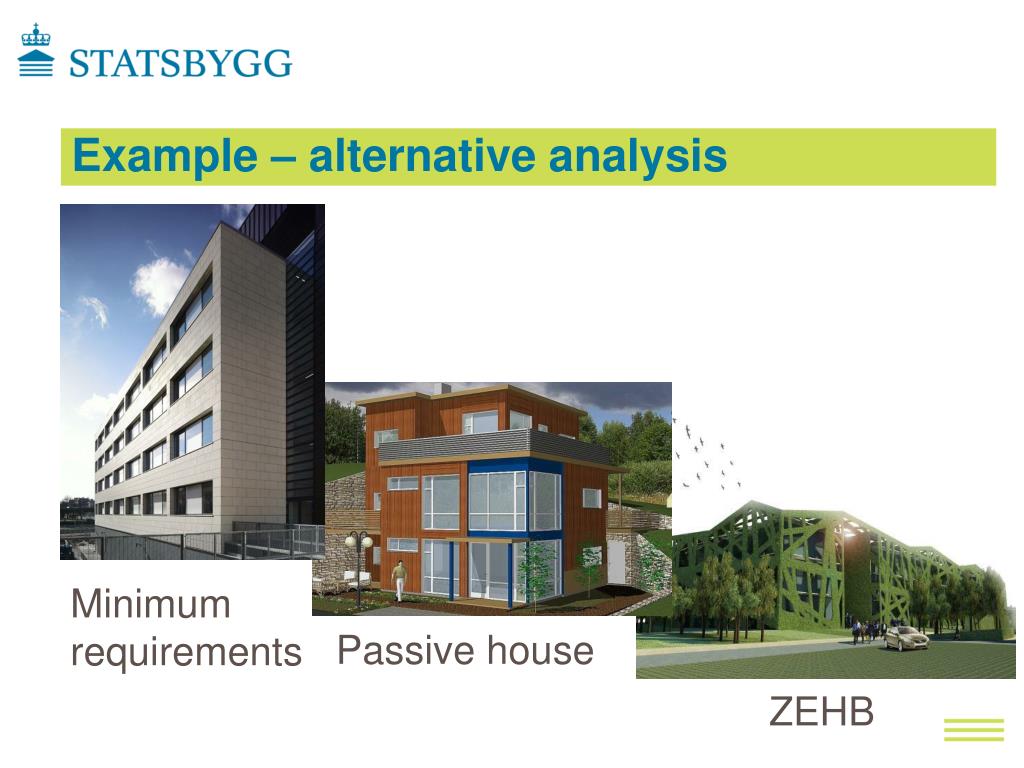 STATSBYGG

Example – alternative analysis

Minimum requirements

Passive house

ZEHB